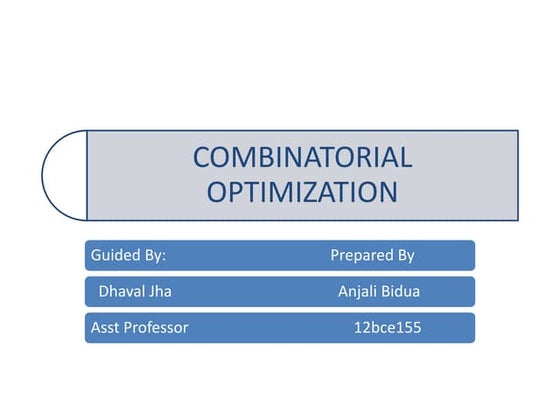 COMBINATORIAL OPTIMIZATION

Guided By: Prepared By

Dhaval Jha Anjali Bidua

Asst Professor 12bce155